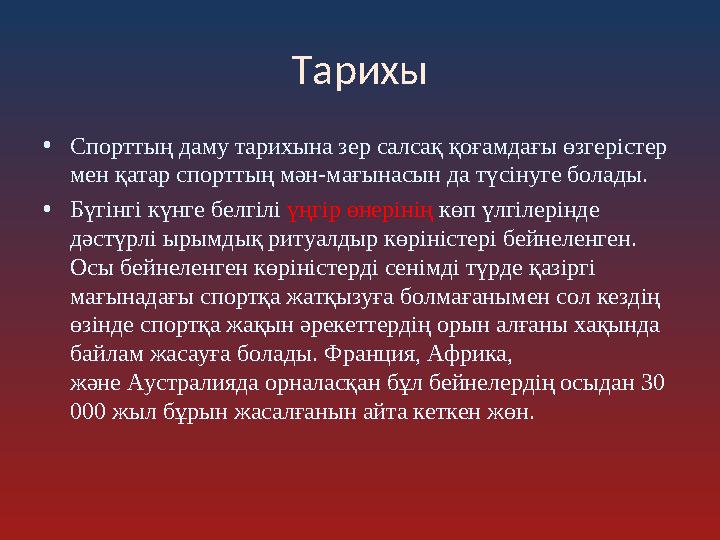 Тарихы

• Спорттың даму тарихына зер салсақ қоғамдағы өзгерістер мен қатар спорттың мән-мағынасын да түсінуге болады.

• Бүгінгі күнге белгілі үңгір өнерінің көп үлгілерінде дәстүрлі ырымдық ритуалдыр көріністері бейнеленген. Осы бейнеленген көріністерді сенімді түрде қазіргі мағынадағы спортқа жатқызуға болмағанымен сол кездің өзінде спортқа жақын әрекеттердің орын алғаны хақында байлам жасауға болады. Франция, Африка, және Аустралияда орналасқан бұл бейнелердің осыдан 30 000 жыл бұрын жасалғанын айта кеткен жөн.